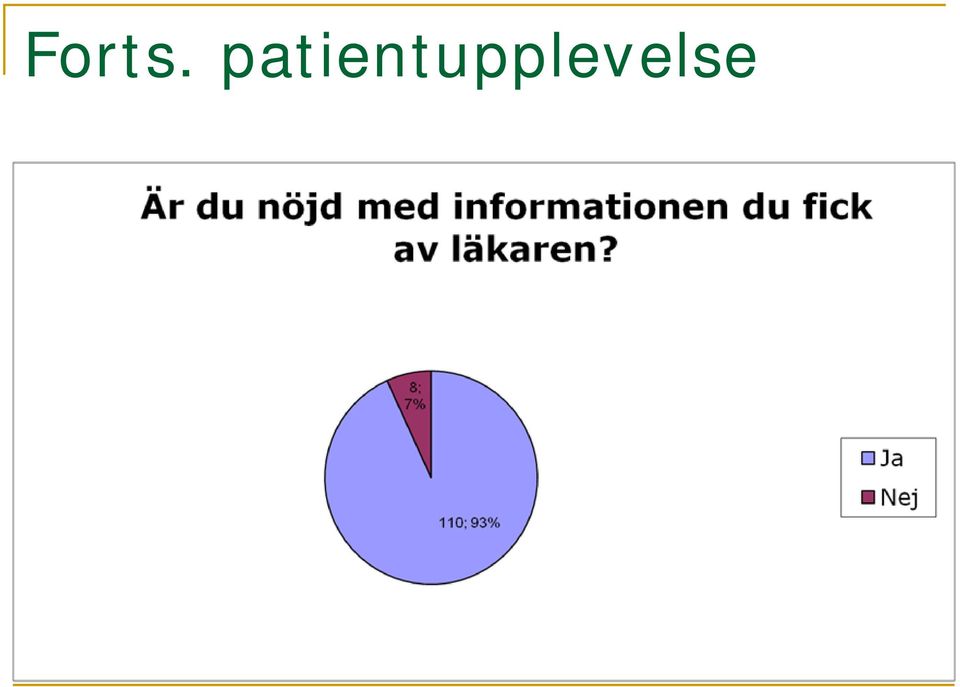 Forts. patientupplevelse

Är du nöjd med informationen du fick av läkaren?

8; 7%

110; 93%

Ja
Nej